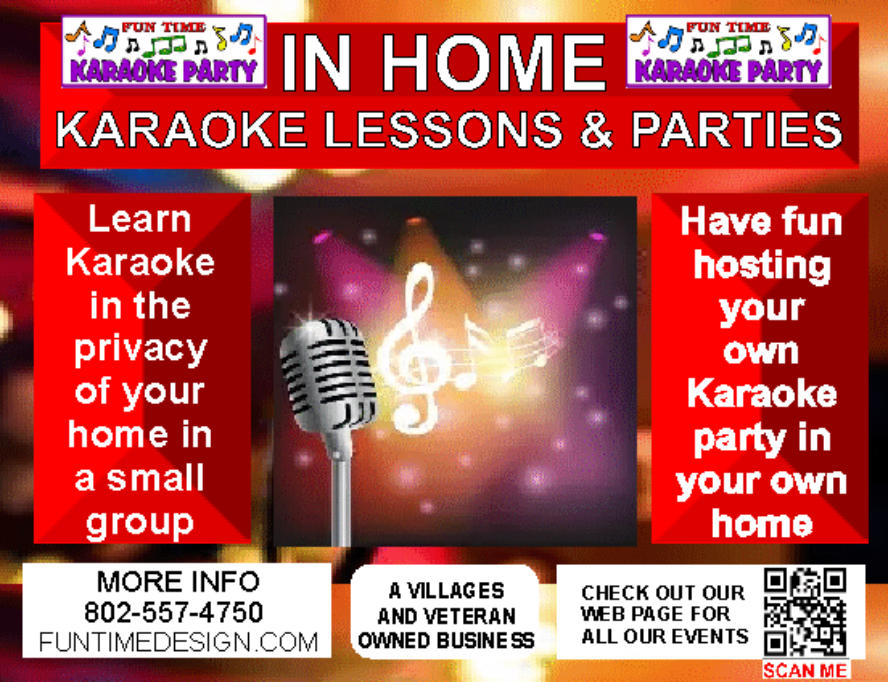 FUN TIME KARAOKE PARTY

IN HOME

FUN TIME KARAOKE PARTY

KARAOKE LESSONS & PARTIES

Learn Karaoke in the privacy of your home in a small group

Have fun hosting your own Karaoke party in your own home

MORE INFO
802-557-4750
FUNTIMEDESIGN.COM

A VILLAGES AND VETERAN OWNED BUSINESS

CHECK OUT OUR WEB PAGE FOR ALL OUR EVENTS

SCAN ME